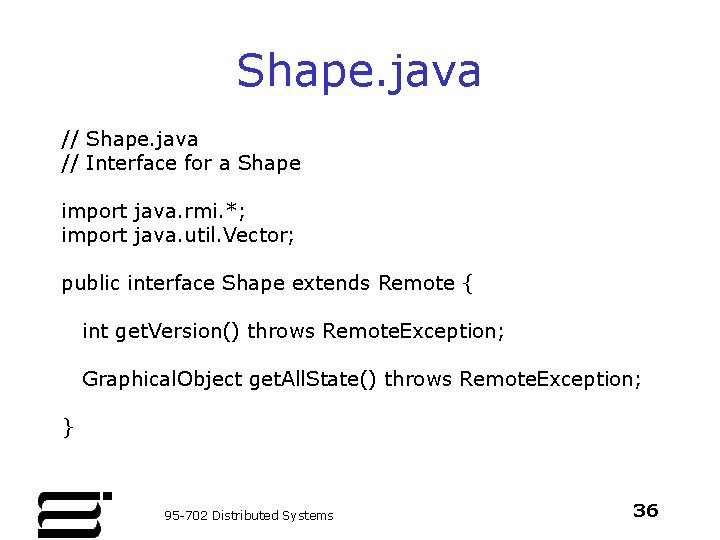 Shape.java

// Shape.java
// Interface for a Shape

import java.rmi.*;
import java.util.Vector;

public interface Shape extends Remote {

int getVersion() throws RemoteException;

GraphicalObject getAllState() throws RemoteException;

}

95-702 Distributed Systems

36